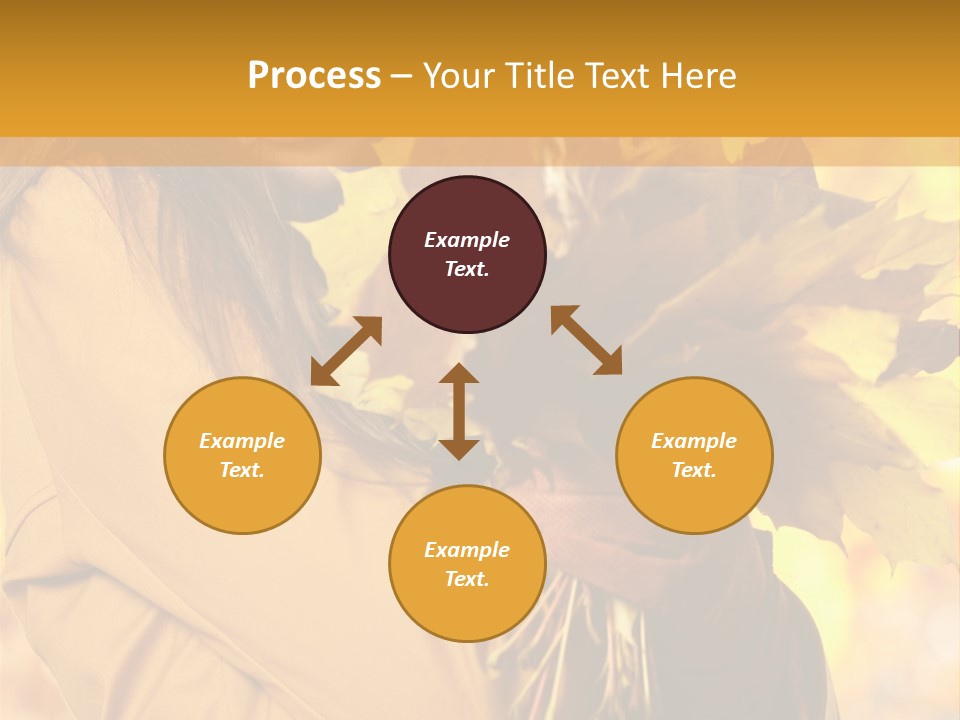 Process – Your Title Text Here

Example Text.

Example Text.

Example Text.

Example Text.